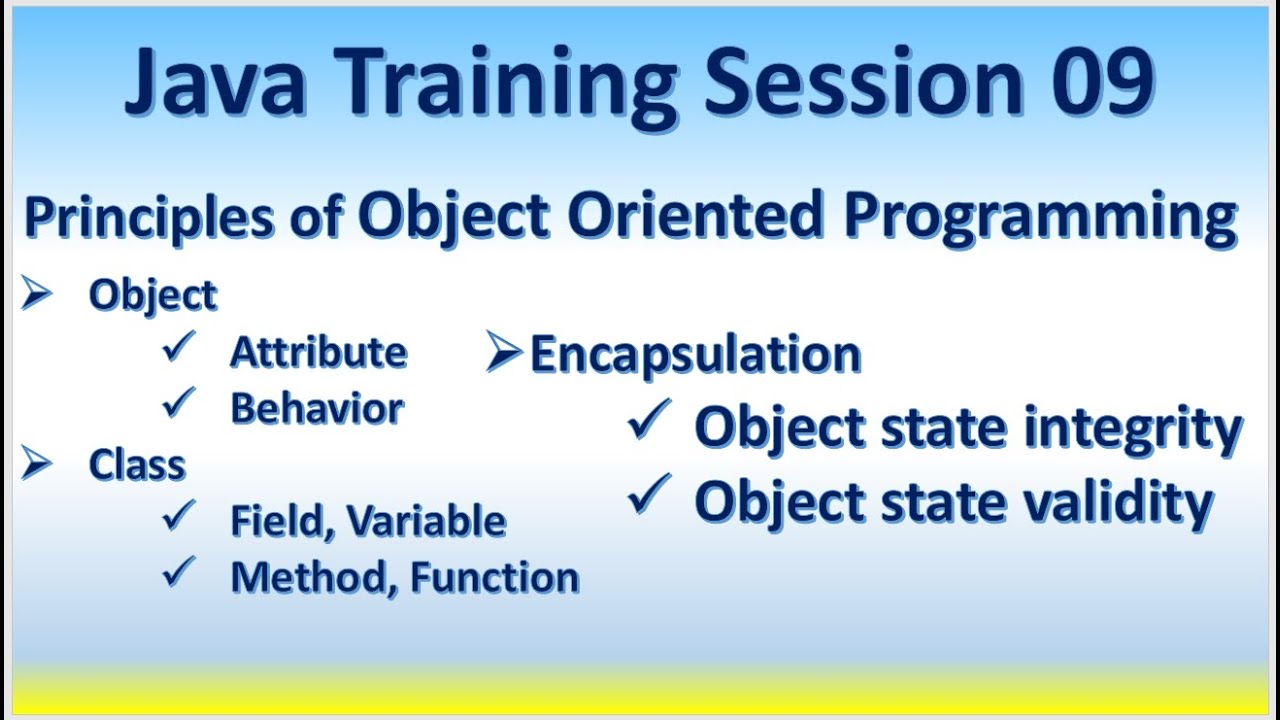 Java Training Session 09

Principles of Object Oriented Programming

➢ Object
✓ Attribute
✓ Behavior
➢ Class
✓ Field, Variable
✓ Method, Function

➢ Encapsulation
✓ Object state integrity
✓ Object state validity